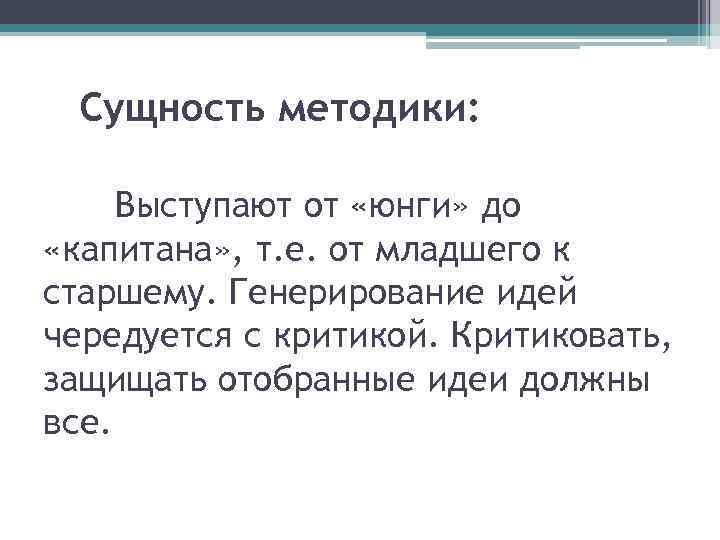 Сущность методики:

Выступают от «юнги» до «капитана», т.е. от младшего к старшему. Генерирование идей чередуется с критикой. Критиковать, защищать отобранные идеи должны все.